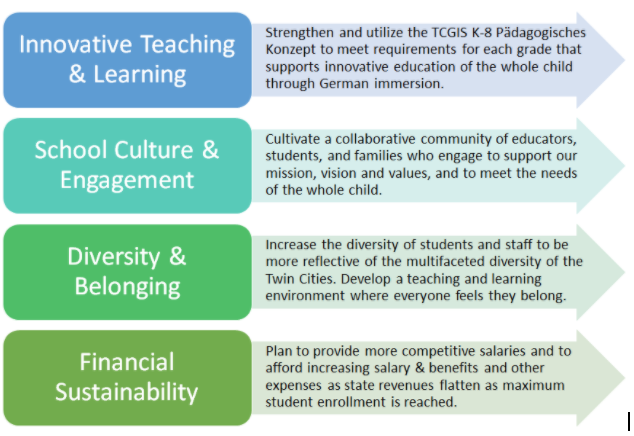 Innovative Teaching & Learning

Strengthen and utilize the TCGIS K-8 Pädagogisches Konzept to meet requirements for each grade that supports innovative education of the whole child through German immersion.

School Culture & Engagement

Cultivate a collaborative community of educators, students, and families who engage to support our mission, vision and values, and to meet the needs of the whole child.

Diversity & Belonging

Increase the diversity of students and staff to be more reflective of the multifaceted diversity of the Twin Cities. Develop a teaching and learning environment where everyone feels they belong.

Financial Sustainability

Plan to provide more competitive salaries and to afford increasing salary & benefits and other expenses as state revenues flatten as maximum student enrollment is reached.